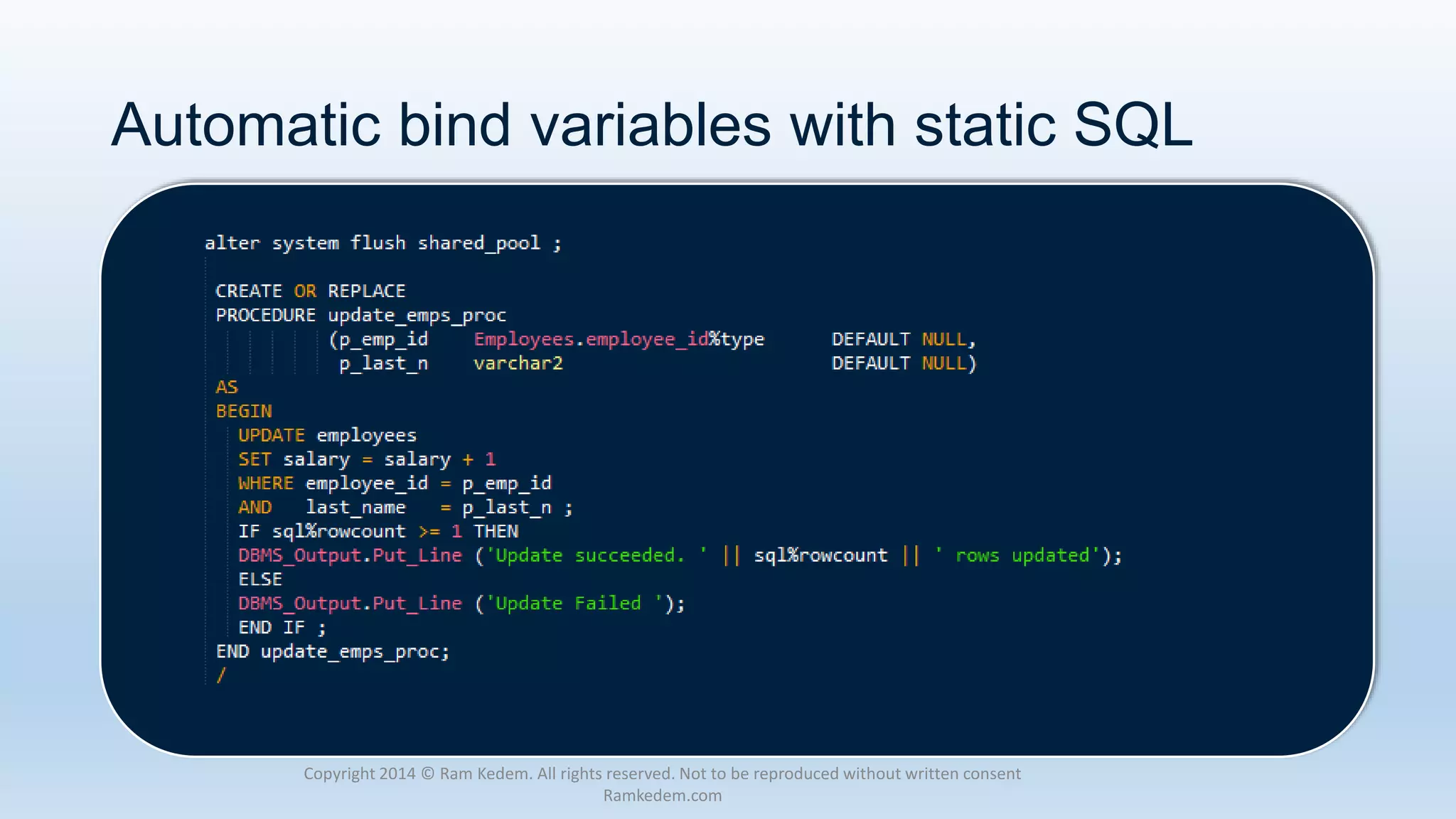 Automatic bind variables with static SQL

alter system flush shared_pool ;

CREATE OR REPLACE
PROCEDURE update_emps_proc
(p_emp_id Employees.employee_id%type DEFAULT NULL,
p_last_n varchar2 DEFAULT NULL)
AS
BEGIN
UPDATE employees
SET salary = salary + 1
WHERE employee_id = p_emp_id
AND last_name = p_last_n ;
IF sql%rowcount >= 1 THEN
DBMS_Output.Put_Line ('Update succeeded. ' || sql%rowcount || ' rows updated');
ELSE
DBMS_Output.Put_Line ('Update Failed ');
END IF ;
END update_emps_proc;
/

Copyright 2014 © Ram Kedem. All rights reserved. Not to be reproduced without written consent
Ramkedem.com